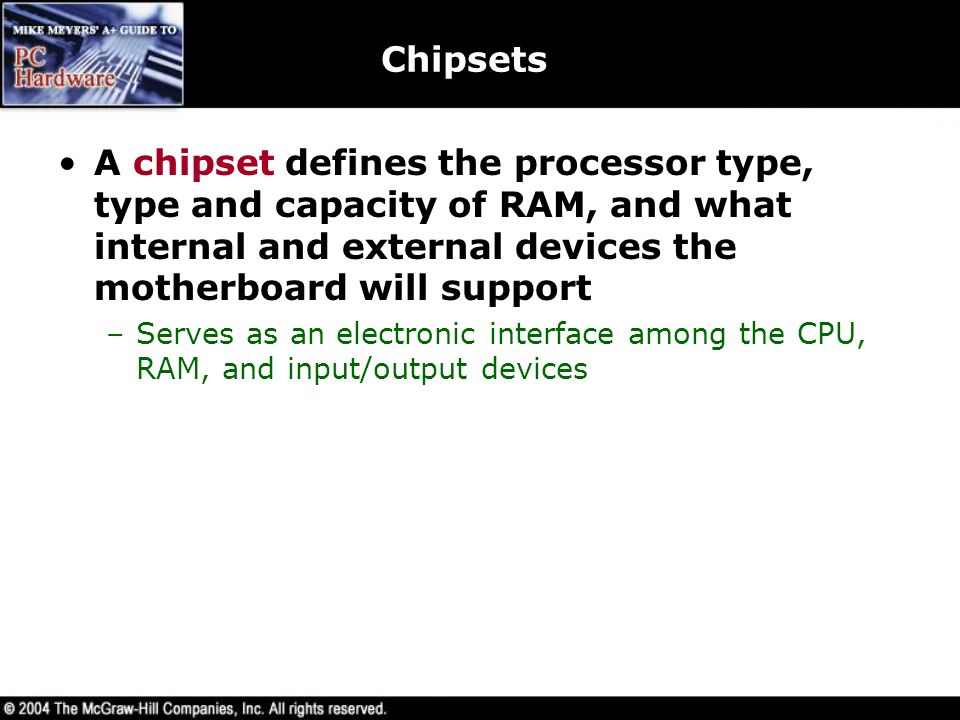 MIKE MEYERS' A+ GUIDE TO
PC Hardware

Chipsets

• A chipset defines the processor type, type and capacity of RAM, and what internal and external devices the motherboard will support

– Serves as an electronic interface among the CPU, RAM, and input/output devices

© 2004 The McGraw-Hill Companies, Inc. All rights reserved.